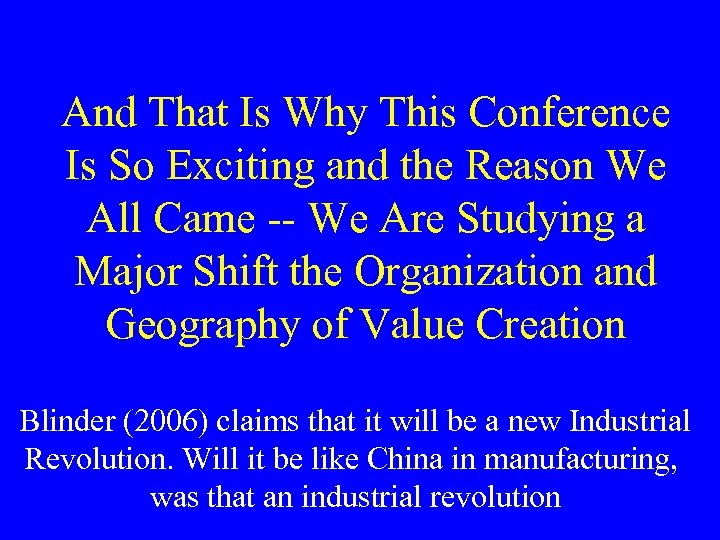 And That Is Why This Conference Is So Exciting and the Reason We All Came -- We Are Studying a Major Shift the Organization and Geography of Value Creation

Blinder (2006) claims that it will be a new Industrial Revolution. Will it be like China in manufacturing, was that an industrial revolution